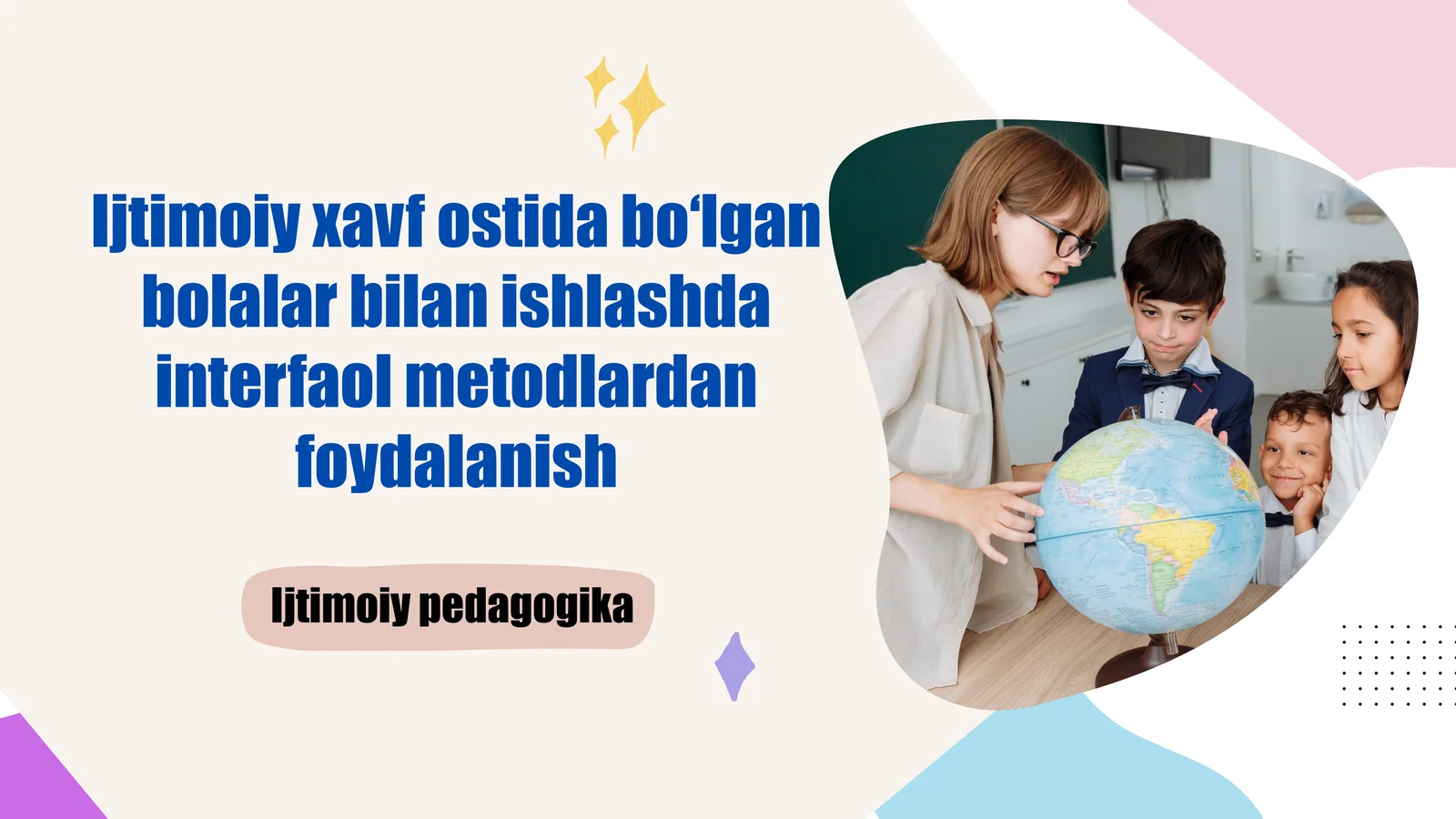 Ijtimoiy xavf ostida bo‘lgan bolalar bilan ishlashda interfaol metodlardan foydalanish

Ijtimoiy pedagogika